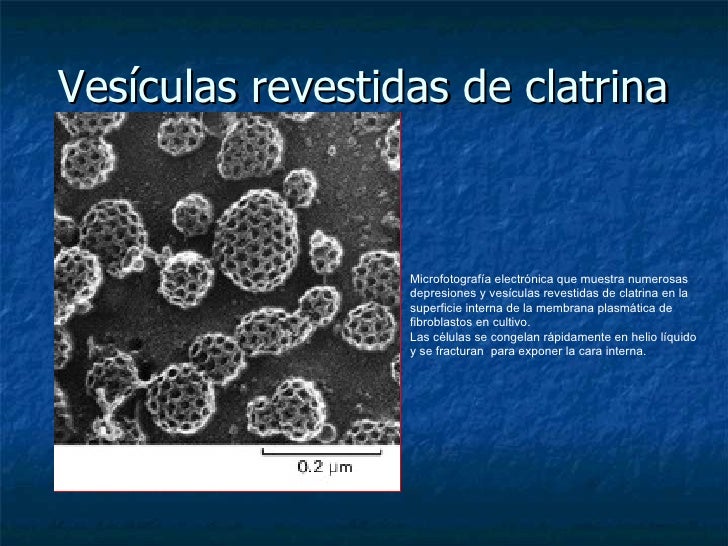 Vesículas revestidas de clatrina

0.2 µm

Microfotografía electrónica que muestra numerosas depresiones y vesículas revestidas de clatrina en la superficie interna de la membrana plasmática de fibroblastos en cultivo.
Las células se congelan rápidamente en helio líquido y se fracturan para exponer la cara interna.